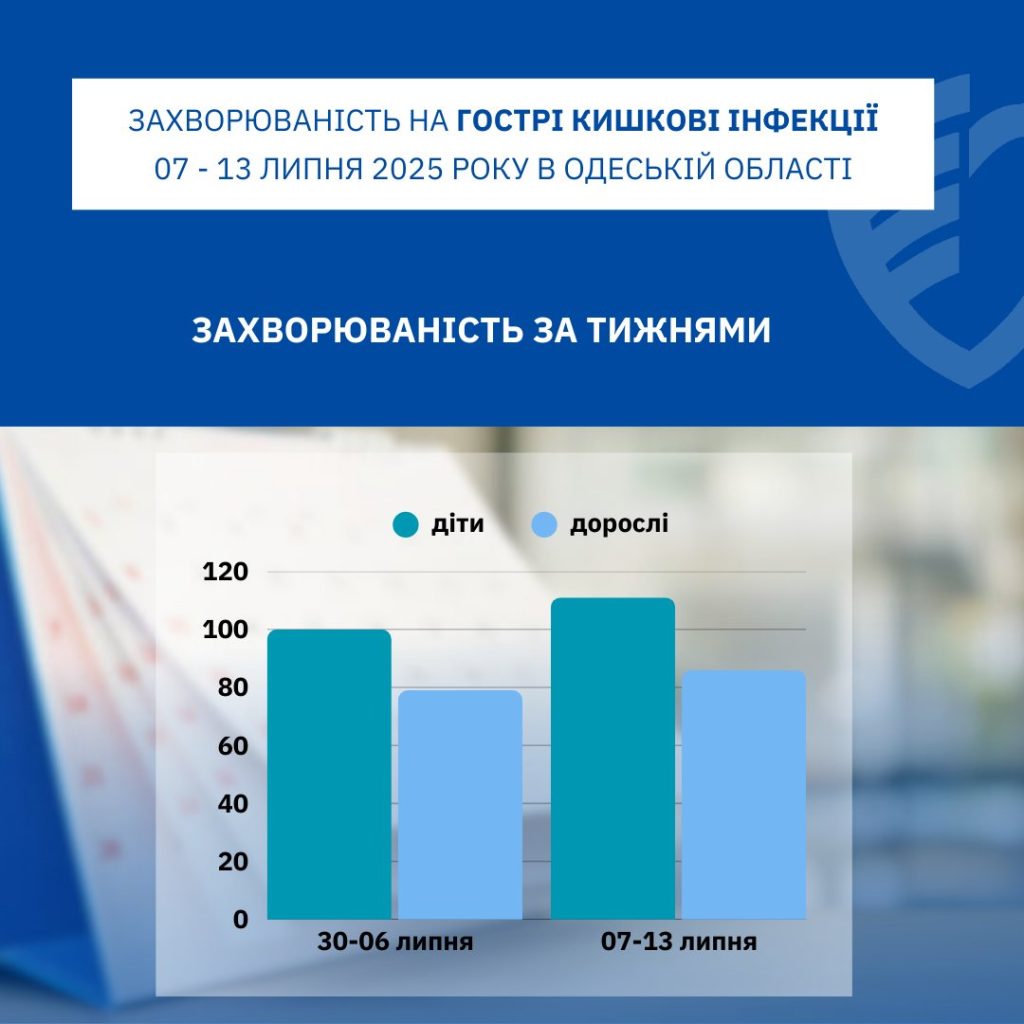 ЗАХВОРЮВАНІСТЬ НА ГОСТРІ КИШКОВІ ІНФЕКЦІЇ
07 - 13 ЛИПНЯ 2025 РОКУ В ОДЕСЬКІЙ ОБЛАСТІ

ЗАХВОРЮВАНІСТЬ ЗА ТИЖНЯМИ

діти
дорослі

120
100
80
60
40
20
0

30-06 липня
07-13 липня